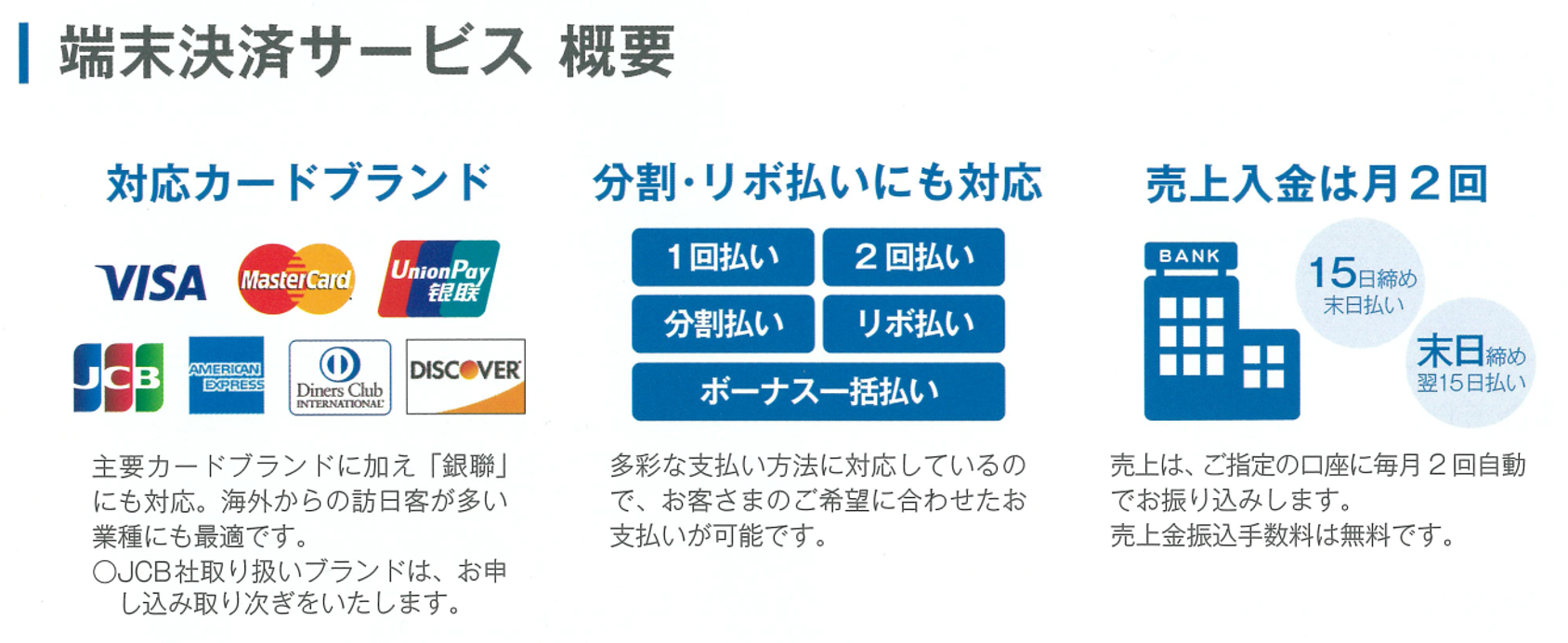 端末決済サービス 概要

対応カードブランド

VISA MasterCard UnionPay 银联
JCB AMERICAN EXPRESS Diners Club INTERNATIONAL DISCOVER

主要カードブランドに加え「銀聯」にも対応。海外からの訪日客が多い業種にも最適です。
○JCB社取り扱いブランドは、お申し込み取り次ぎをいたします。

分割・リボ払いにも対応

1回払い
2回払い
分割払い
リボ払い
ボーナス一括払い

多彩な支払い方法に対応しているので、お客さまのご希望に合わせたお支払いが可能です。

売上入金は月2回

BANK

15日締め
末日払い

末日締め
翌15日払い

売上は、ご指定の口座に毎月2回自動でお振り込みします。
売上金振込手数料は無料です。